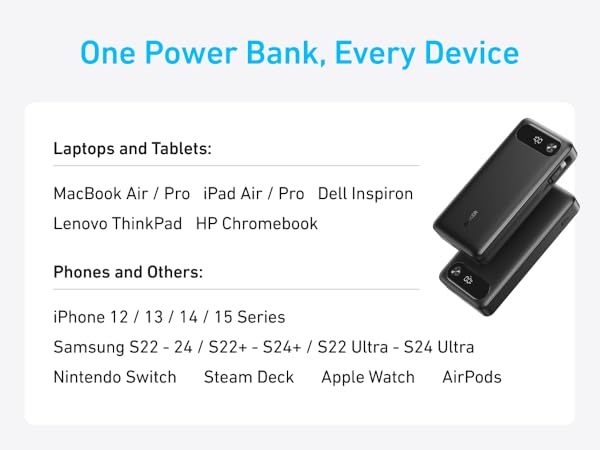 One Power Bank, Every Device

Laptops and Tablets:

MacBook Air / Pro iPad Air / Pro Dell Inspiron
Lenovo ThinkPad HP Chromebook

Phones and Others:

iPhone 12 / 13 / 14 / 15 Series
Samsung S22 - 24 / S22+ - S24+ / S22 Ultra - S24 Ultra
Nintendo Switch Steam Deck Apple Watch AirPods